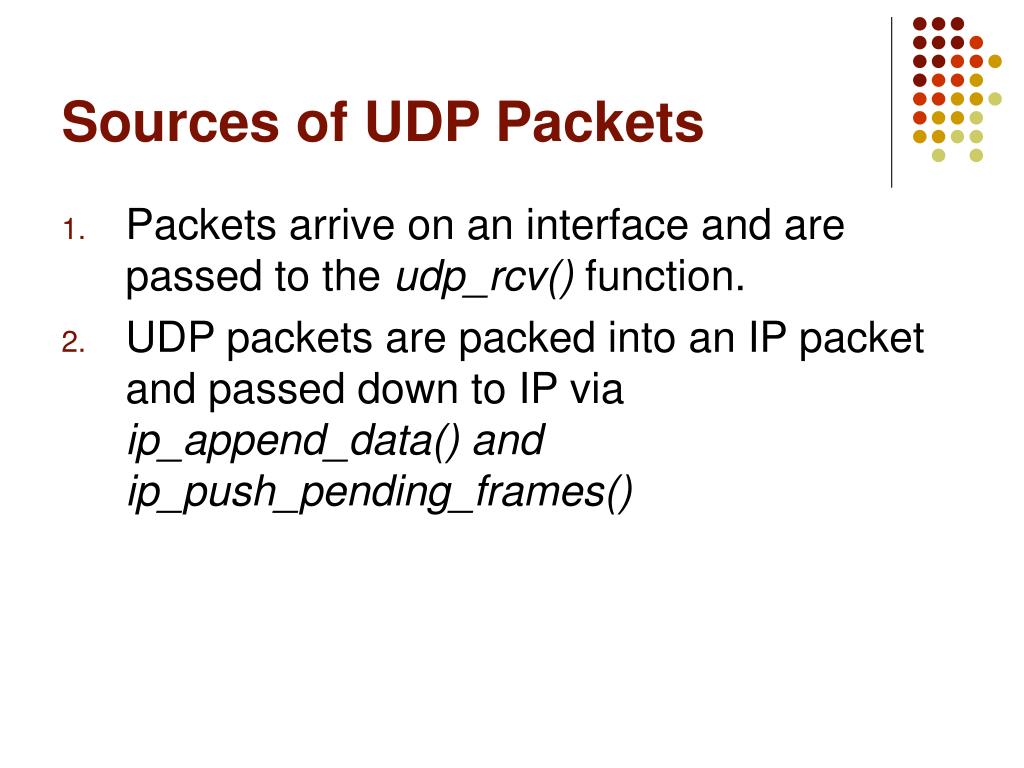 Sources of UDP Packets

1. Packets arrive on an interface and are passed to the udp_rcv() function.

2. UDP packets are packed into an IP packet and passed down to IP via ip_append_data() and ip_push_pending_frames()